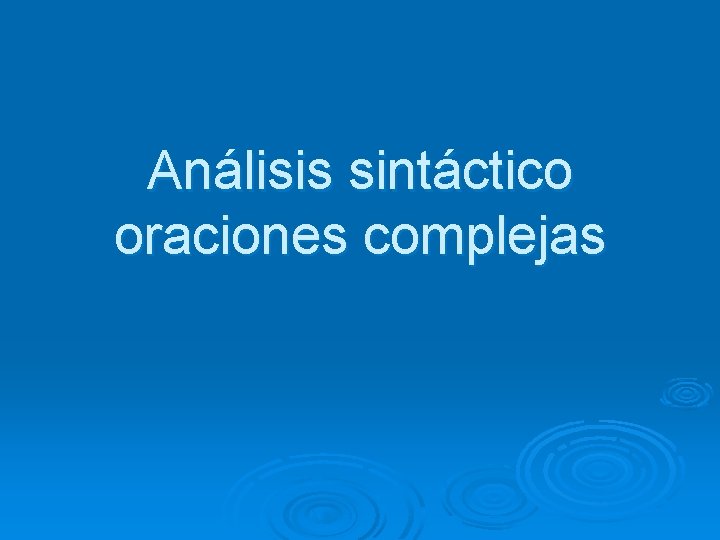 Análisis sintáctico oraciones complejas